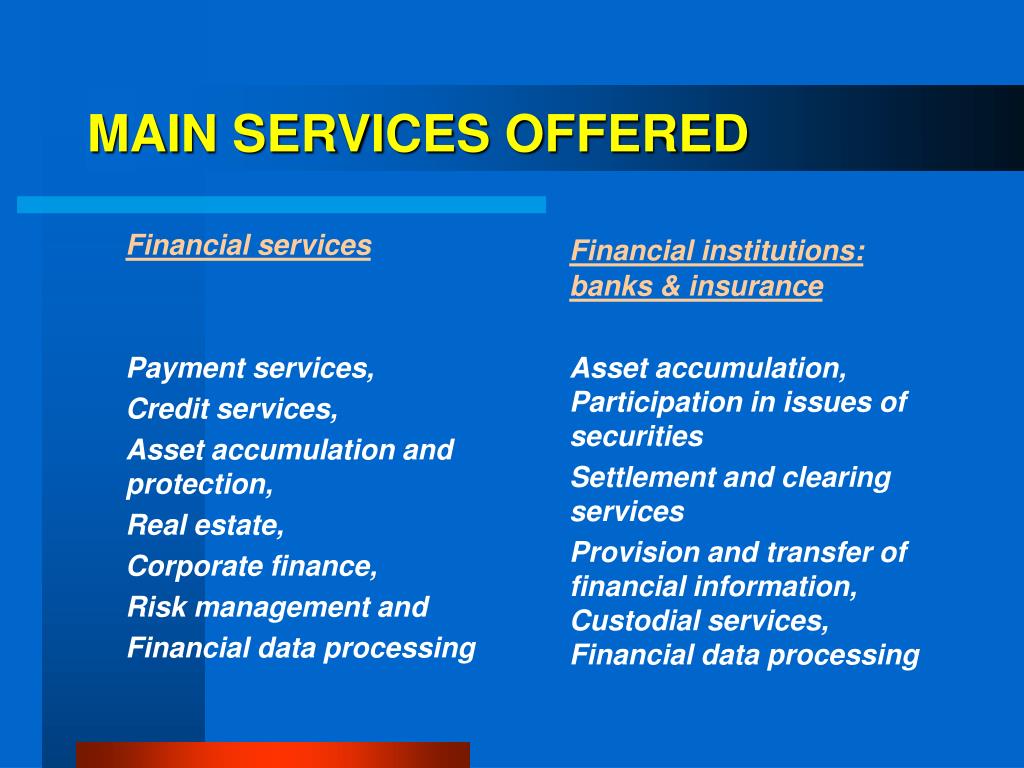 MAIN SERVICES OFFERED

Financial services

Payment services,
Credit services,
Asset accumulation and protection,
Real estate,
Corporate finance,
Risk management and
Financial data processing

Financial institutions: banks & insurance

Asset accumulation,
Participation in issues of securities
Settlement and clearing services
Provision and transfer of financial information,
Custodial services,
Financial data processing